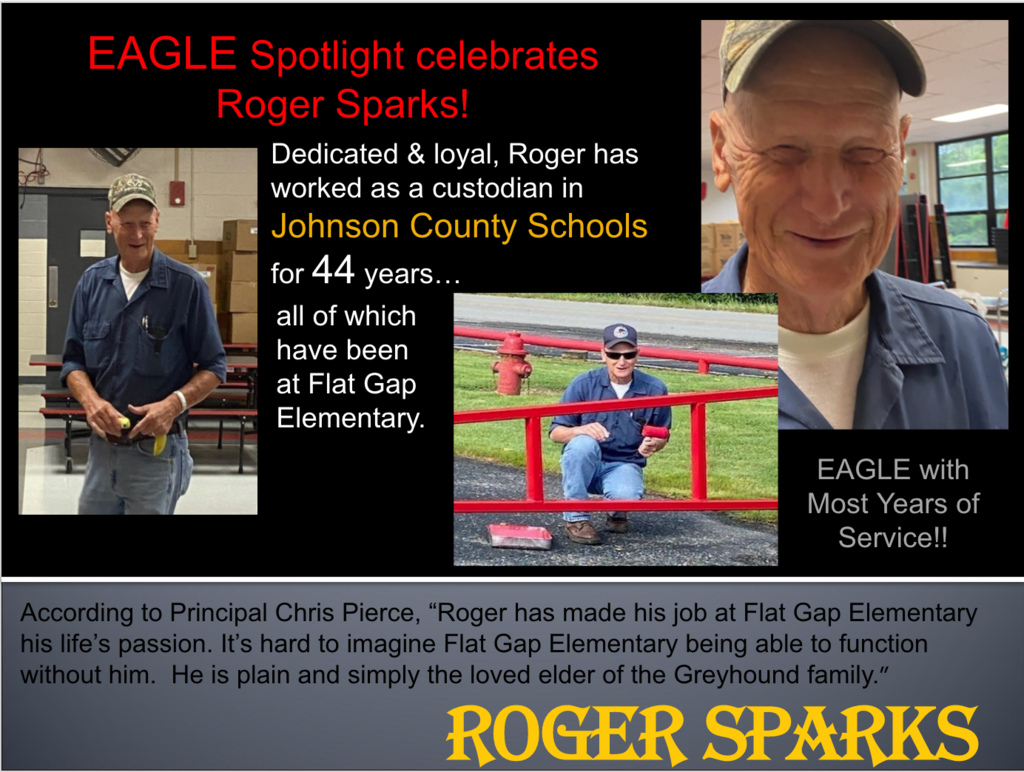 EAGLE Spotlight celebrates Roger Sparks!

Dedicated & loyal, Roger has worked as a custodian in Johnson County Schools for 44 years…

all of which have been at Flat Gap Elementary.

EAGLE with Most Years of Service!!

According to Principal Chris Pierce, “Roger has made his job at Flat Gap Elementary his life’s passion. It’s hard to imagine Flat Gap Elementary being able to function without him. He is plain and simply the loved elder of the Greyhound family.”

ROGER SPARKS